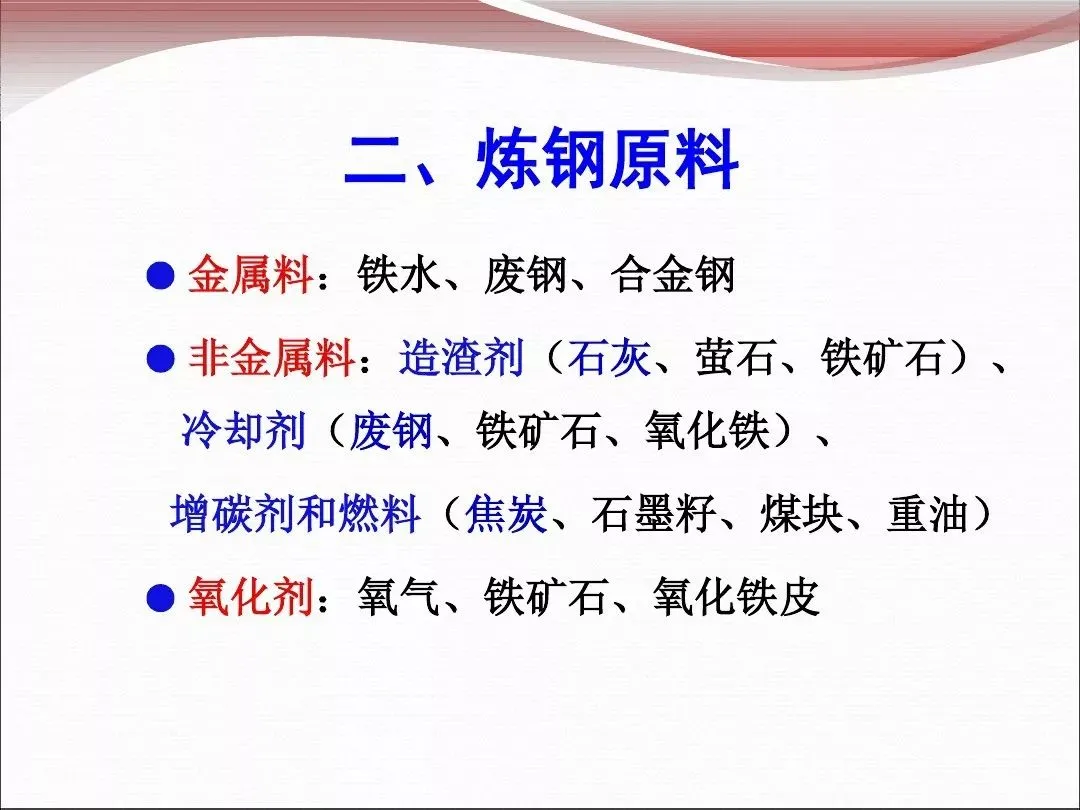 二、炼钢原料

● 金属料：铁水、废钢、合金钢

● 非金属料：造渣剂（石灰、萤石、铁矿石）、冷却剂（废钢、铁矿石、氧化铁）、增碳剂和燃料（焦炭、石墨籽、煤块、重油）

● 氧化剂：氧气、铁矿石、氧化铁皮